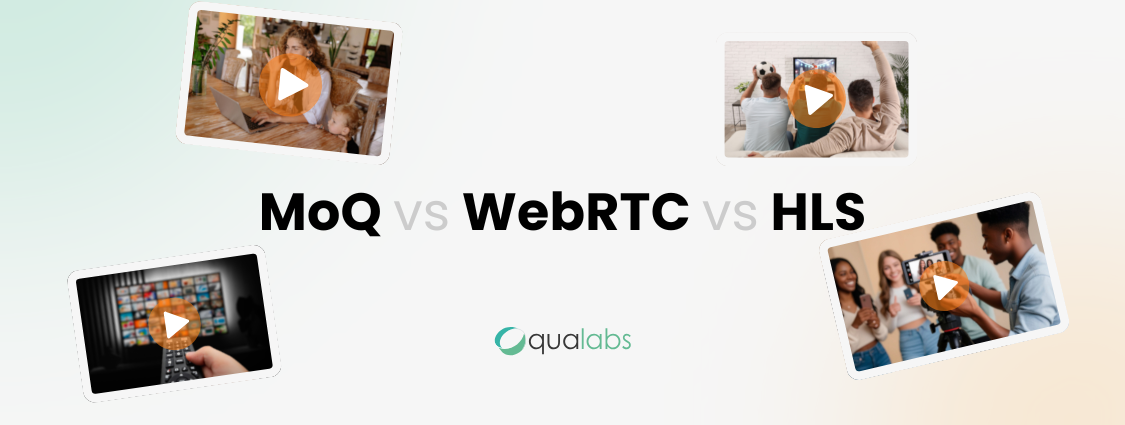 MoQ vs WebRTC vs HLS

qualabs